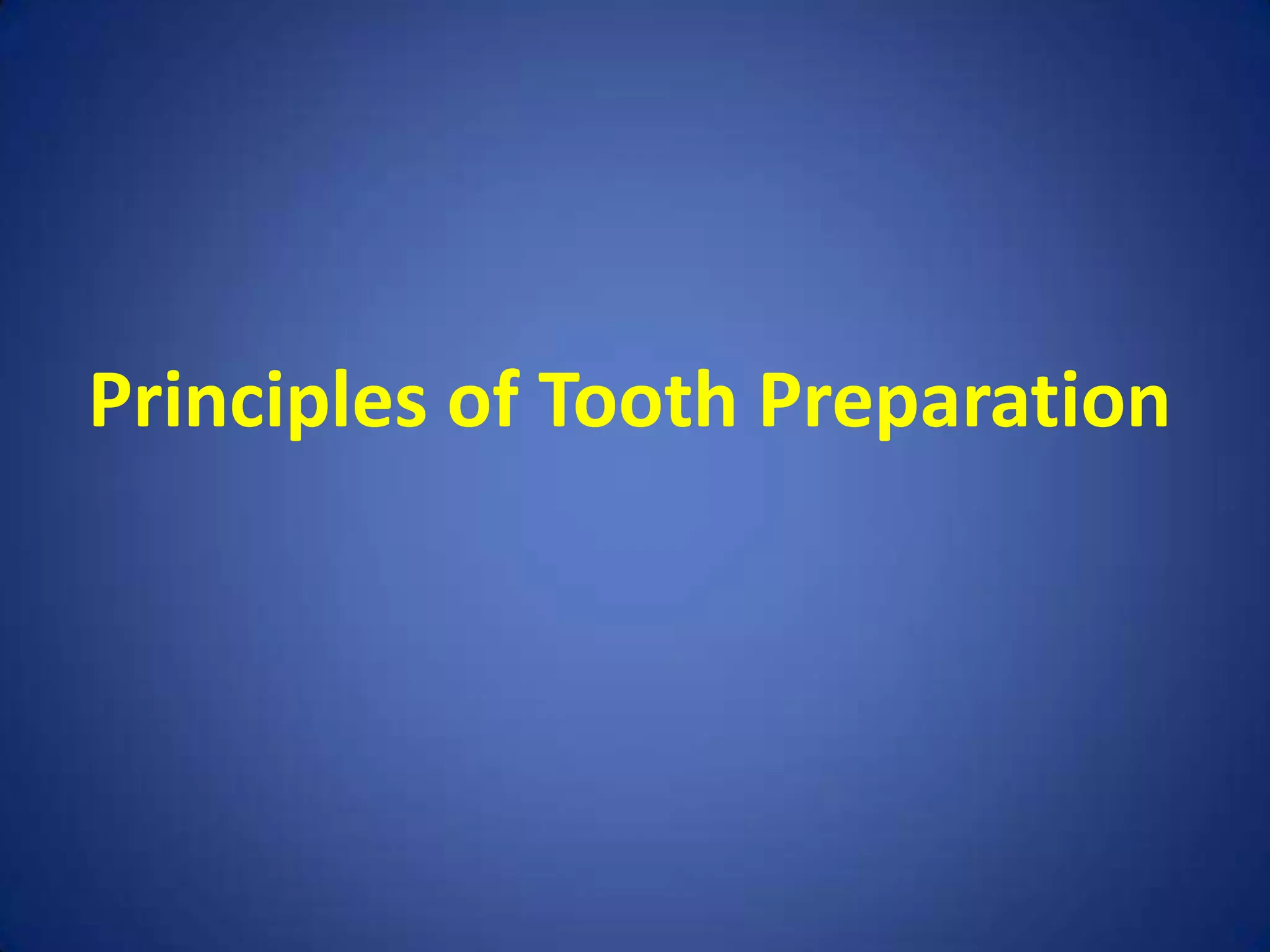 Principles of Tooth Preparation